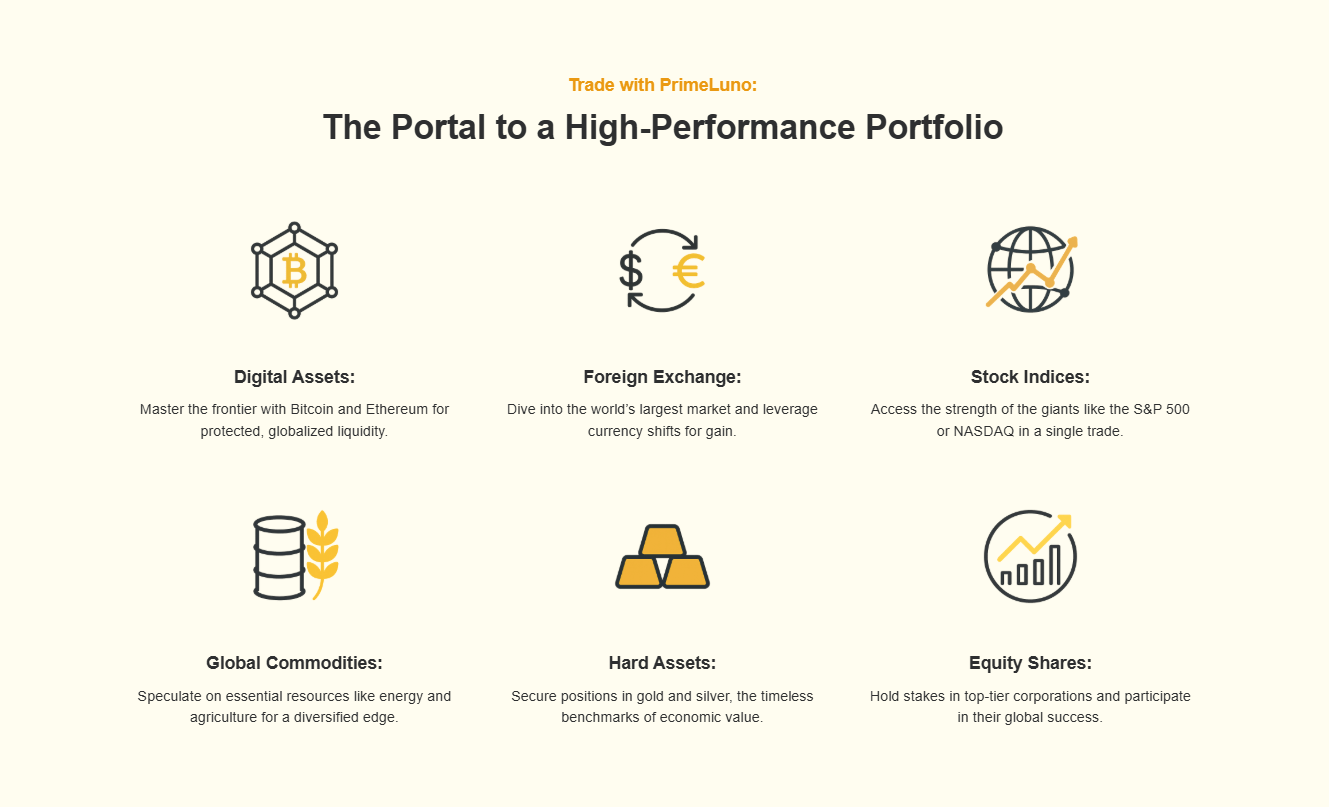 Trade with PrimeLuno:

The Portal to a High-Performance Portfolio

Digital Assets:

Master the frontier with Bitcoin and Ethereum for protected, globalized liquidity.

Foreign Exchange:

Dive into the world's largest market and leverage currency shifts for gain.

Stock Indices:

Access the strength of the giants like the S&P 500 or NASDAQ in a single trade.

Global Commodities:

Speculate on essential resources like energy and agriculture for a diversified edge.

Hard Assets:

Secure positions in gold and silver, the timeless benchmarks of economic value.

Equity Shares:

Hold stakes in top-tier corporations and participate in their global success.